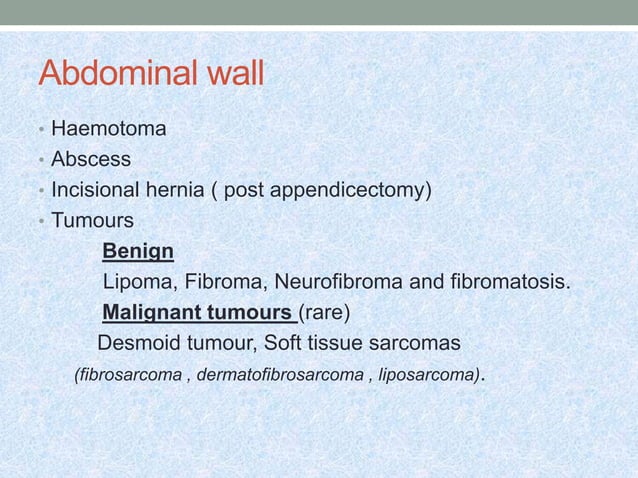 Abdominal wall

• Haemotoma
• Abscess
• Incisional hernia ( post appendicectomy)
• Tumours

Benign
Lipoma, Fibroma, Neurofibroma and fibromatosis.
Malignant tumours (rare)
Desmoid tumour, Soft tissue sarcomas
(fibrosarcoma , dermatofibrosarcoma , liposarcoma).